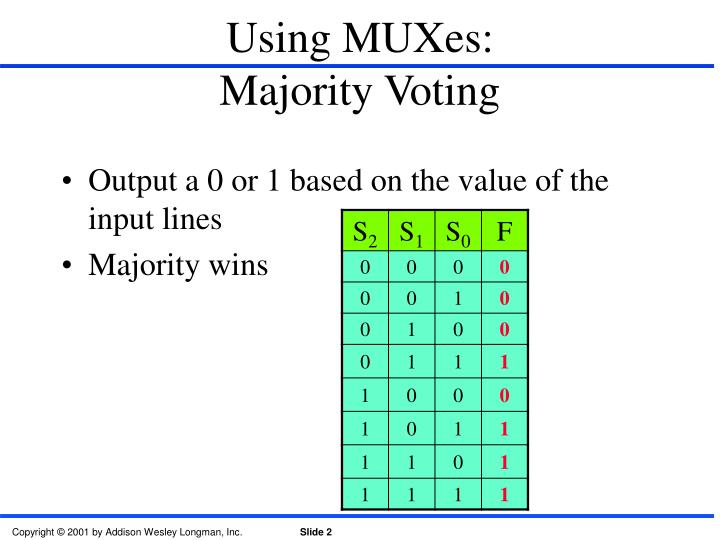 Using MUXes:
Majority Voting

• Output a 0 or 1 based on the value of the input lines
• Majority wins

| $S_2$ | $S_1$ | $S_0$ | F |
|---|---|---|---|
| 0 | 0 | 0 | 0 |
| 0 | 0 | 1 | 0 |
| 0 | 1 | 0 | 0 |
| 0 | 1 | 1 | 1 |
| 1 | 0 | 0 | 0 |
| 1 | 0 | 1 | 1 |
| 1 | 1 | 0 | 1 |
| 1 | 1 | 1 | 1 |

Copyright © 2001 by Addison Wesley Longman, Inc. Slide 2